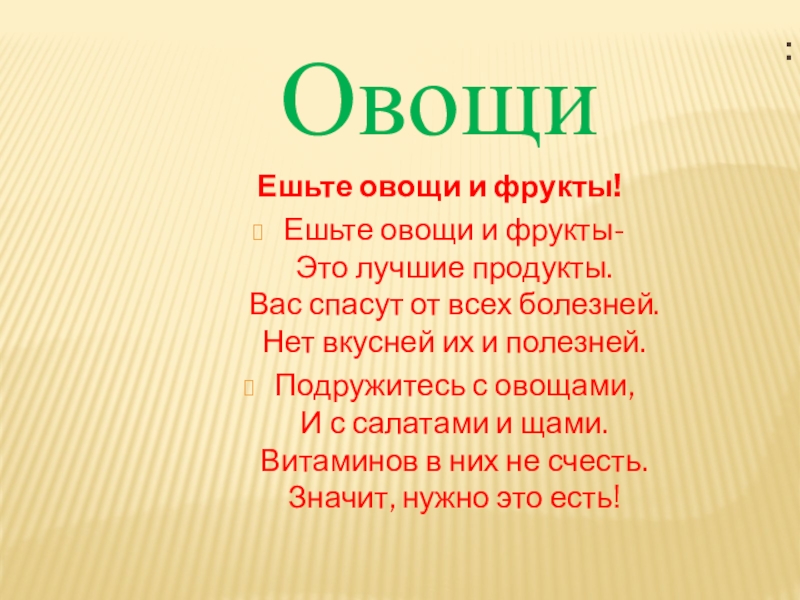 :

Овощи

Ешьте овощи и фрукты!

Ешьте овощи и фрукты-
Это лучшие продукты.
Вас спасут от всех болезней.
Нет вкусней их и полезней.

Подружитесь с овощами,
И с салатами и щами.
Витаминов в них не счесть.
Значит, нужно это есть!